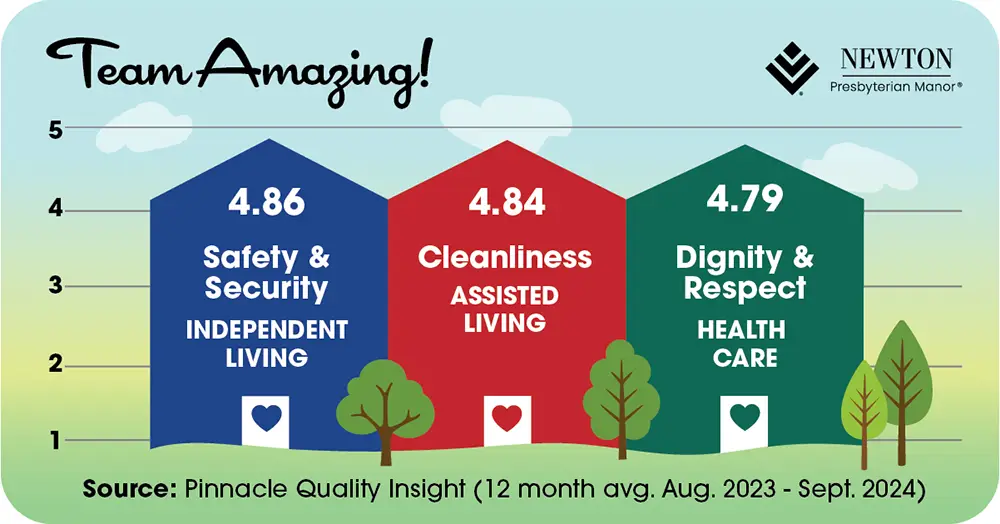 Team Amazing!

NEWTON
Presbyterian Manor®

5
4
3
2
1

4.86
Safety & Security
INDEPENDENT LIVING

4.84
Cleanliness
ASSISTED LIVING

4.79
Dignity & Respect
HEALTH CARE

Source: Pinnacle Quality Insight (12 month avg. Aug. 2023 - Sept. 2024)